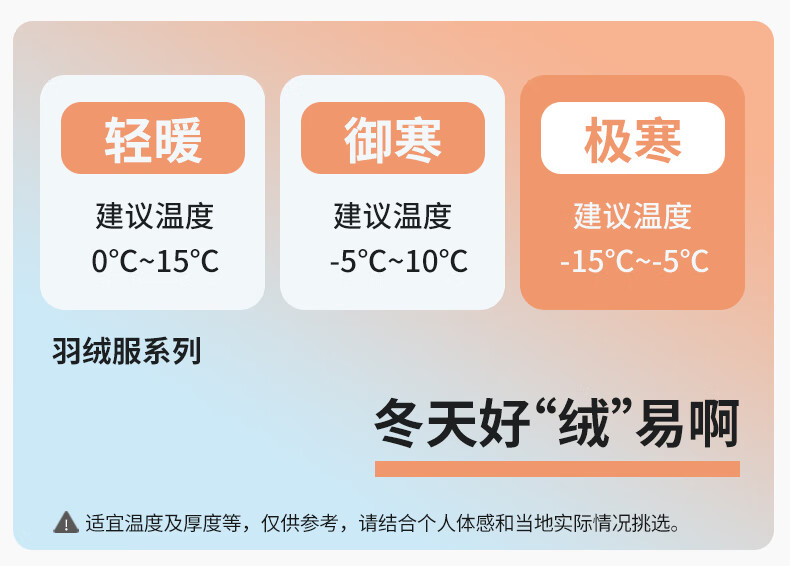 轻暖

建议温度
0°C~15°C

御寒

建议温度
-5°C~10°C

极寒

建议温度
-15°C~-5°C

羽绒服系列

冬天好“绒”易啊

适宜温度及厚度等，仅供参考，请结合个人体感和当地实际情况挑选。